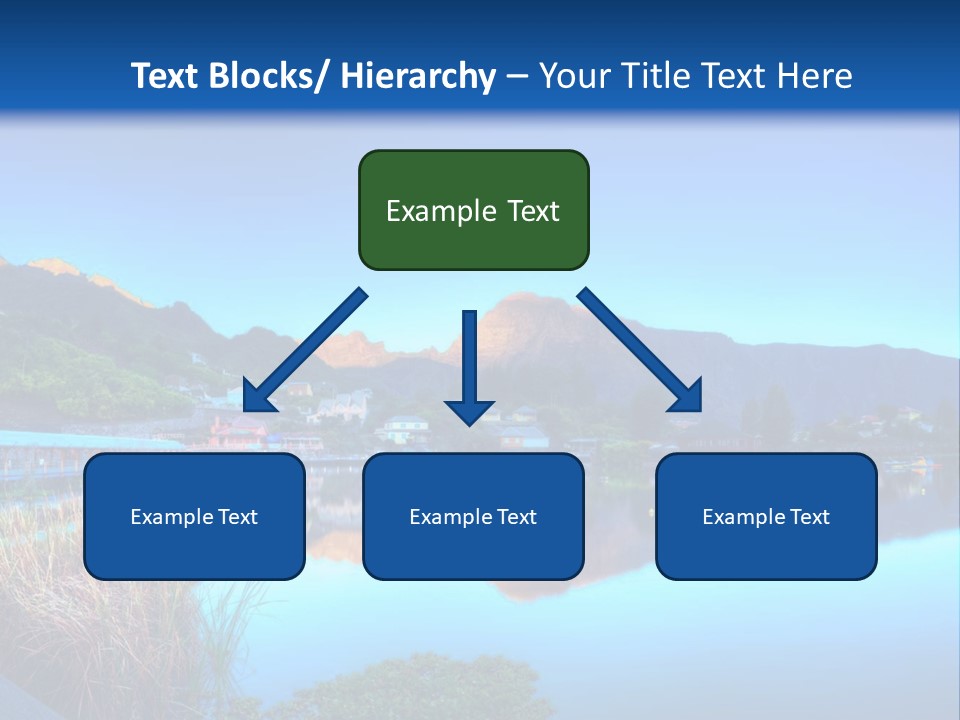 Text Blocks/ Hierarchy – Your Title Text Here

Example Text

Example Text

Example Text

Example Text